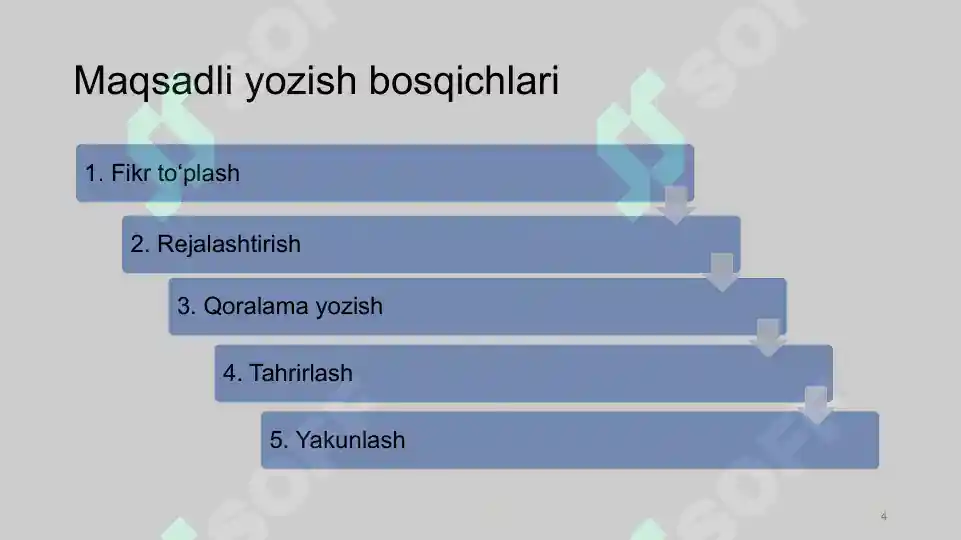 Maqsadli yozish bosqichlari

1. Fikr to‘plash

2. Rejalashtirish

3. Qoralama yozish

4. Tahrirlash

5. Yakunlash

4